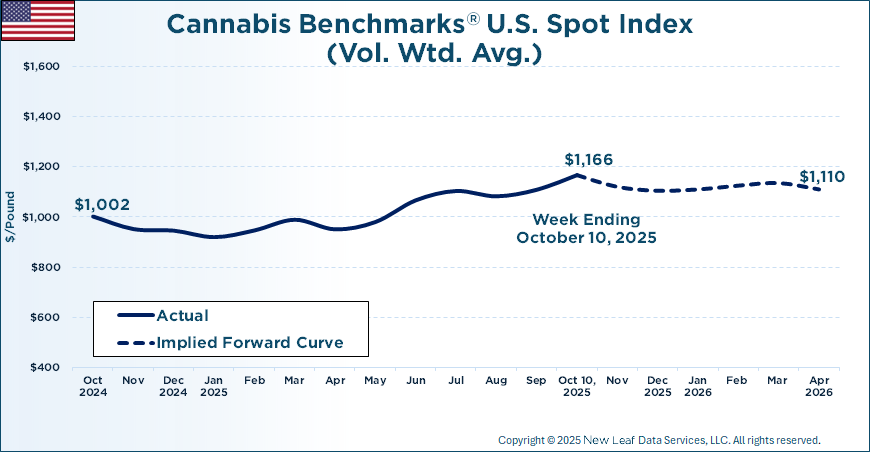 Cannabis Benchmarks® U.S. Spot Index
(Vol. Wtd. Avg.)

$/Pound

$1,600
$1,400
$1,200
$1,000
$800
$600
$400

$1,002
$1,166
$1,110

Week Ending
October 10, 2025

Actual
Implied Forward Curve

Oct 2024
Nov
Dec 2024
Jan 2025
Feb
Mar
Apr
May
Jun
Jul
Aug
Sep
Oct 10, 2025
Nov
Dec 2025
Jan 2026
Feb
Mar
Apr 2026

Copyright © 2025 New Leaf Data Services, LLC. All rights reserved.